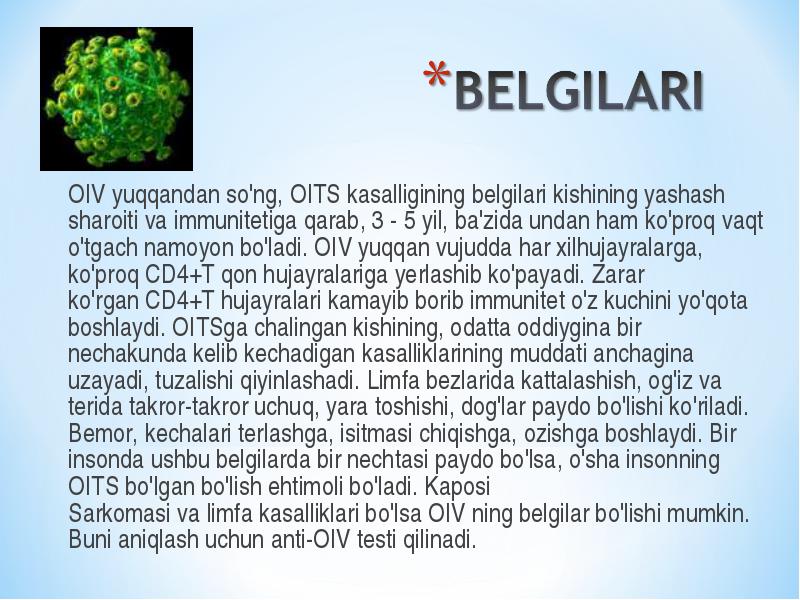 *BELGILARI

OIV yuqqandan so'ng, OITS kasalligining belgilari kishining yashash sharoiti va immunitetiga qarab, 3 - 5 yil, ba'zida undan ham ko'proq vaqt o'tgach namoyon bo'ladi. OIV yuqqan vujudda har xilhujayralarga, ko'proq CD4+T qon hujayralariga yerlashib ko'payadi. Zarar ko'rgan CD4+T hujayralari kamayib borib immunitet o'z kuchini yo'qota boshlaydi. OITSga chalingan kishining, odatta oddiygina bir nechakunda kelib kechadigan kasalliklarining muddati anchagina uzayadi, tuzalishi qiyinlashadi. Limfa bezlarida kattalashish, og'iz va terida takror-takror uchuq, yara toshishi, dog'lar paydo bo'lishi ko'riladi. Bemor, kechalari terlashga, isitmasi chiqishga, ozishga boshlaydi. Bir insonda ushbu belgilarda bir nechtasi paydo bo'lsa, o'sha insonning OITS bo'lgan bo'lish ehtimoli bo'ladi. Kaposi Sarkomasi va limfa kasalliklari bo'lsa OIV ning belgilar bo'lishi mumkin. Buni aniqlash uchun anti-OIV testi qilinadi.